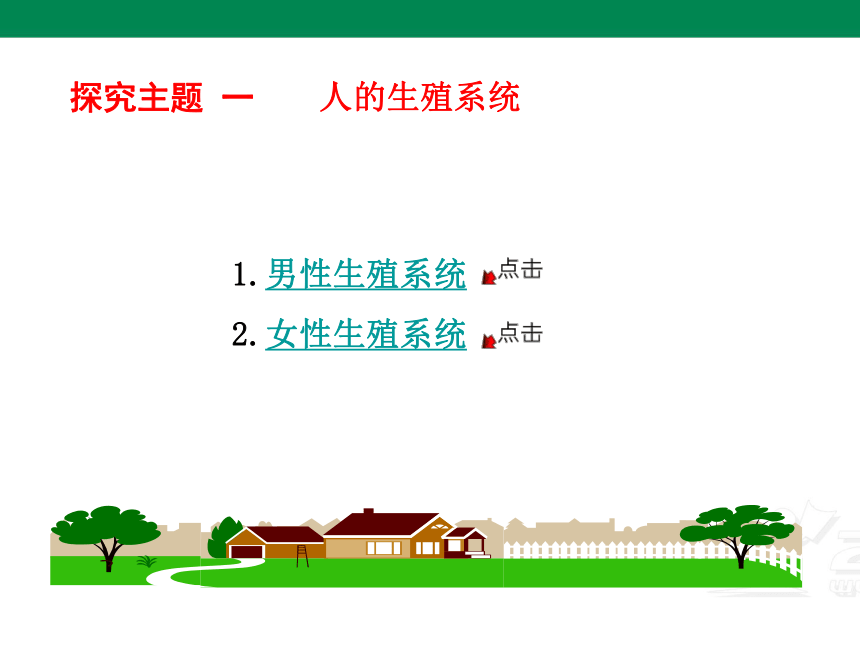 探究主题 一　　人的生殖系统

1. 男性生殖系统 点击
2. 女性生殖系统 点击